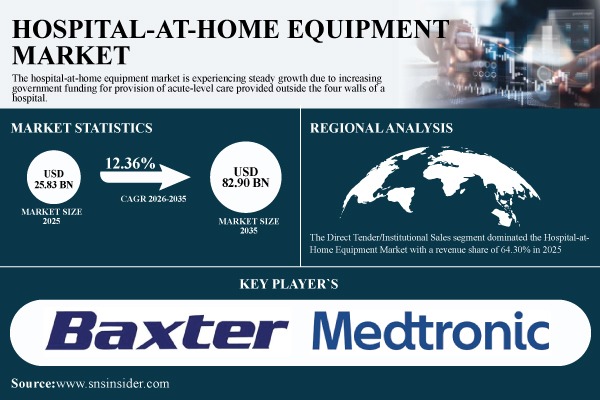 HOSPITAL-AT-HOME EQUIPMENT MARKET

The hospital-at-home equipment market is experiencing steady growth due to increasing government funding for provision of acute-level care provided outside the four walls of a hospital.

MARKET STATISTICS

USD 25.83 BN

MARKET SIZE 2025

12.36%

CAGR 2026-2035

USD 82.90 BN

MARKET SIZE 2035

REGIONAL ANALYSIS

The Direct Tender/Institutional Sales segment dominated the Hospital-at-Home Equipment Market with a revenue share of 64.30% in 2025

KEY PLAYER`S

Baxter

Medtronic

Source:www.snsinsider.com